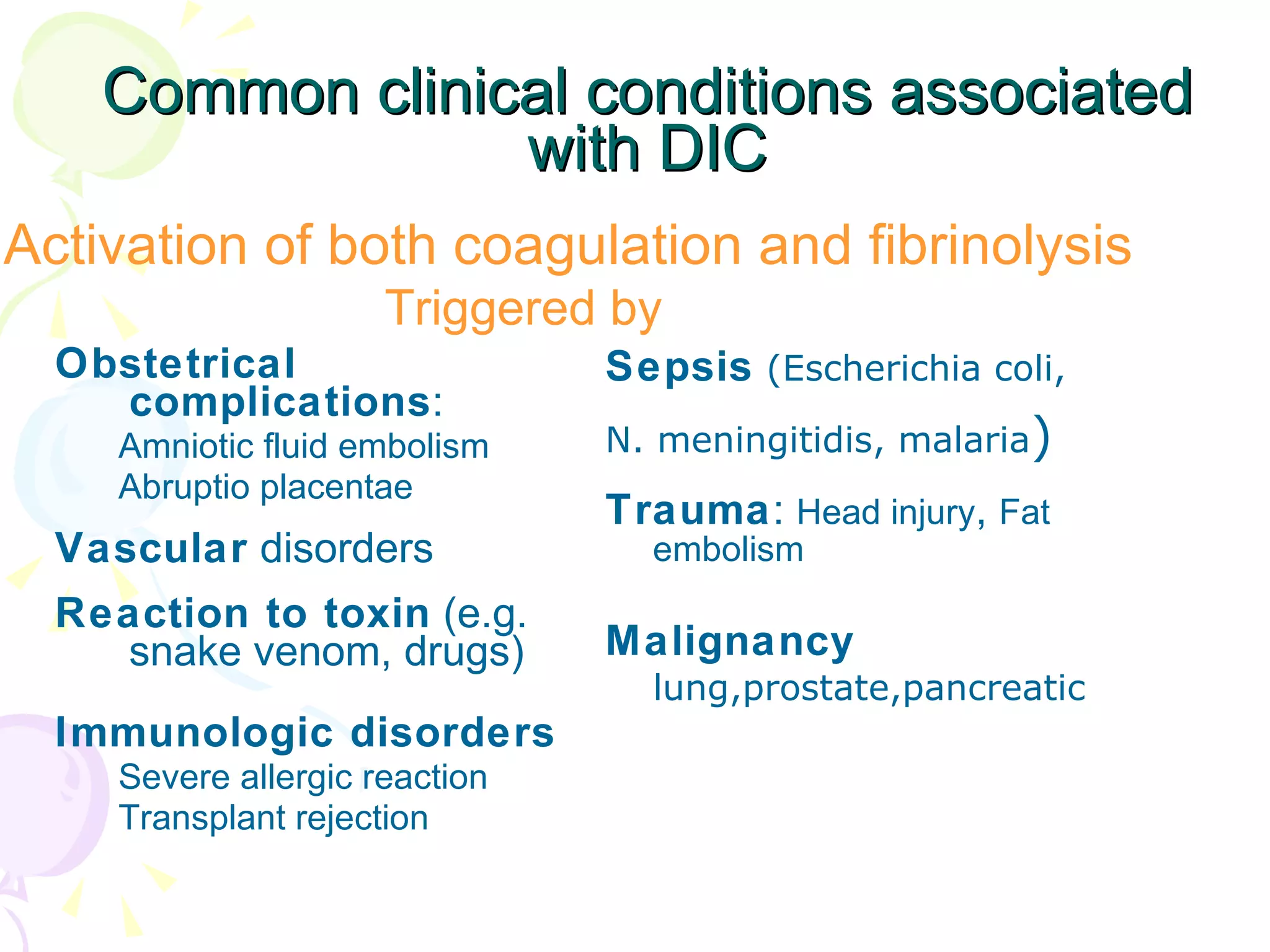 Common clinical conditions associated with DIC

Activation of both coagulation and fibrinolysis

Triggered by

Obstetrical complications:
Amniotic fluid embolism
Abruptio placentae

Vascular disorders

Reaction to toxin (e.g. snake venom, drugs)

Immunologic disorders
Severe allergic reaction
Transplant rejection

Sepsis (Escherichia coli, N. meningitidis, malaria)

Trauma: Head injury, Fat embolism

Malignancy
lung,prostate,pancreatic